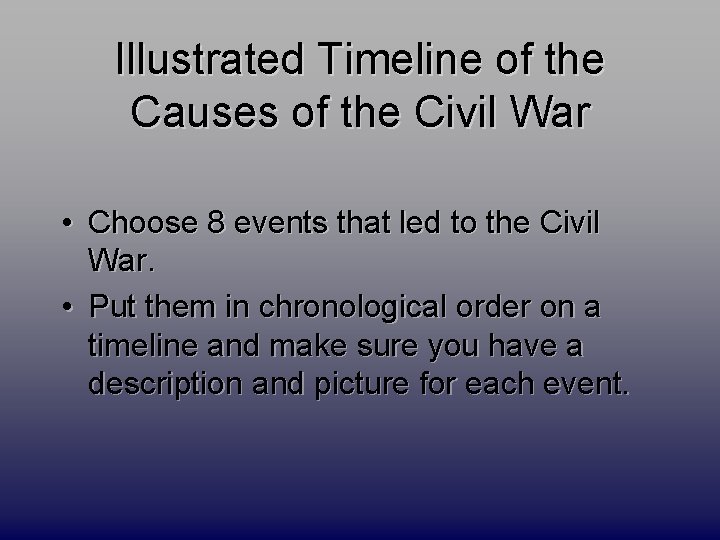 Illustrated Timeline of the Causes of the Civil War

• Choose 8 events that led to the Civil War.

• Put them in chronological order on a timeline and make sure you have a description and picture for each event.